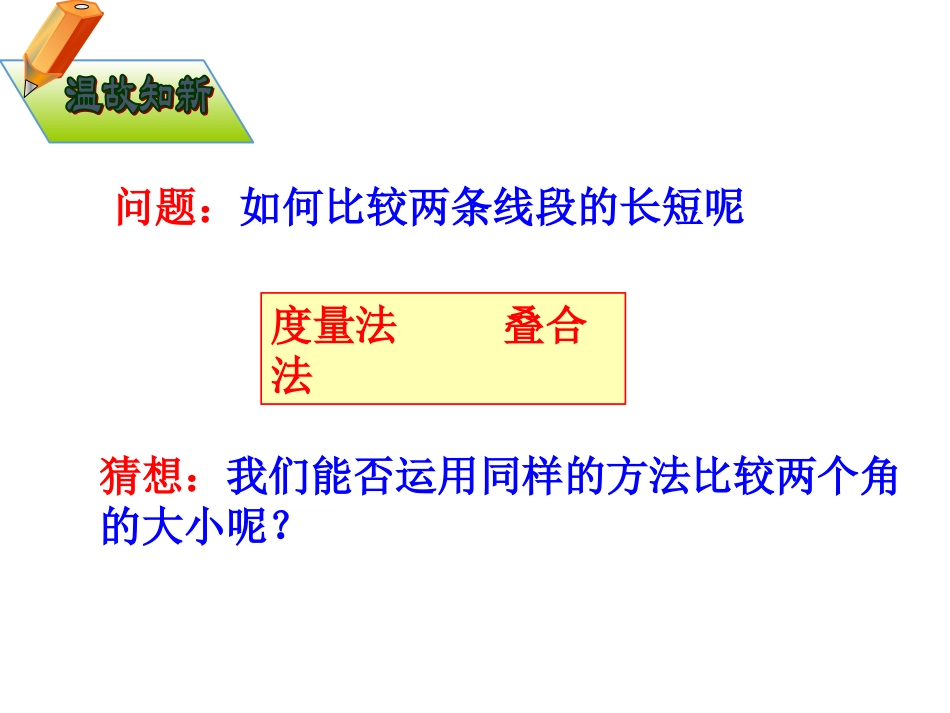 温故知新

问题：如何比较两条线段的长短呢

度量法　　　叠合法

猜想：我们能否运用同样的方法比较两个角的大小呢？